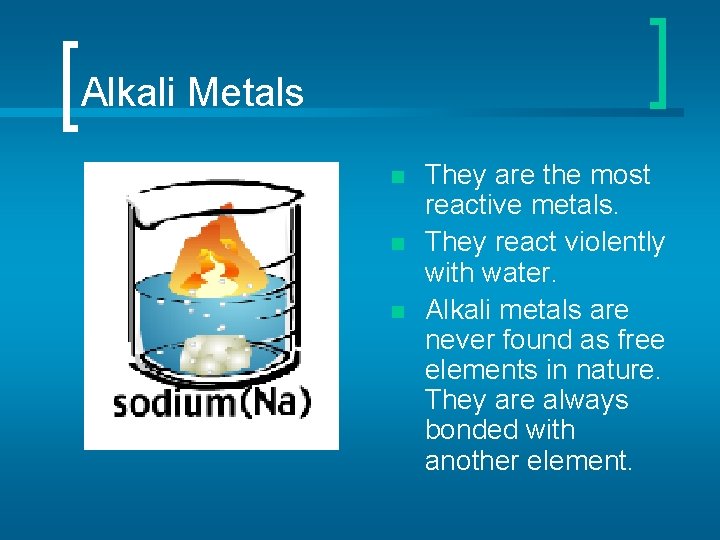 Alkali Metals

sodium(Na)

- They are the most reactive metals.
- They react violently with water.
- Alkali metals are never found as free elements in nature. They are always bonded with another element.